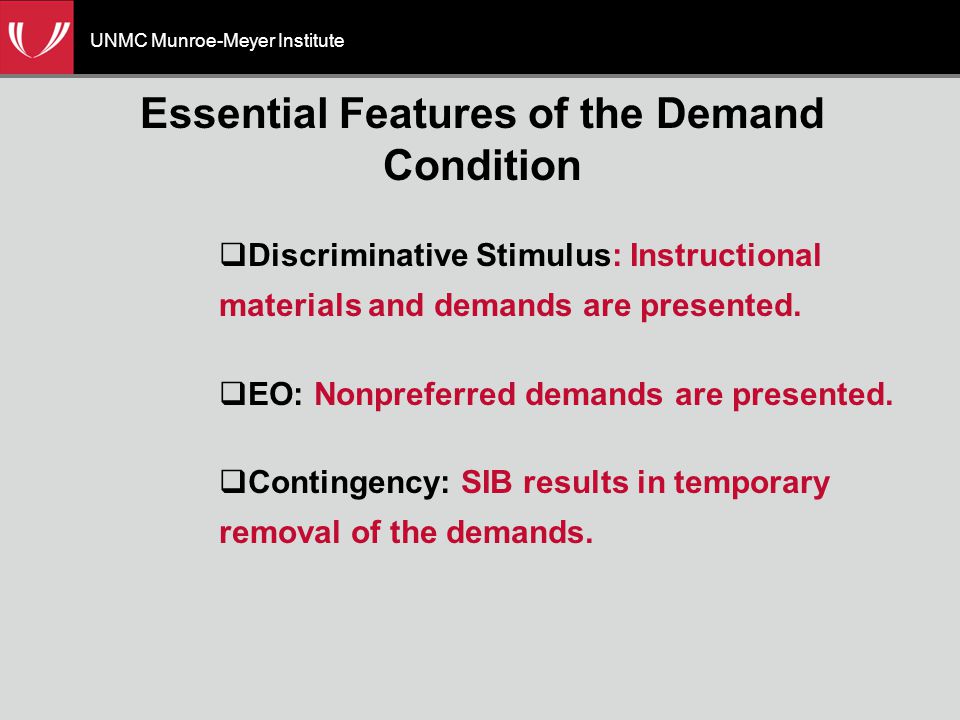 UNMC Munroe-Meyer Institute

Essential Features of the Demand Condition

❑Discriminative Stimulus: Instructional materials and demands are presented.

❑EO: Nonpreferred demands are presented.

❑Contingency: SIB results in temporary removal of the demands.